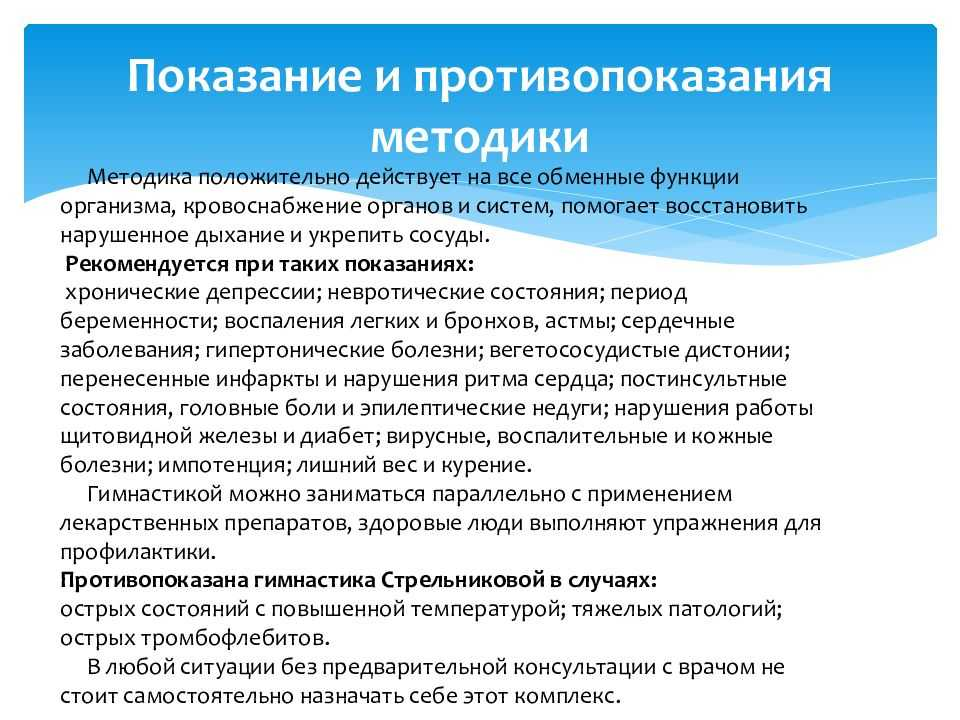 Показание и противопоказания методики

Методика положительно действует на все обменные функции организма, кровоснабжение органов и систем, помогает восстановить нарушенное дыхание и укрепить сосуды.
Рекомендуется при таких показаниях:
хронические депрессии; невротические состояния; период беременности; воспаления легких и бронхов, астмы; сердечные заболевания; гипертонические болезни; вегетососудистые дистонии; перенесенные инфаркты и нарушения ритма сердца; постинсультные состояния, головные боли и эпилептические недуги; нарушения работы щитовидной железы и диабет; вирусные, воспалительные и кожные болезни; импотенция; лишний вес и курение.

Гимнастикой можно заниматься параллельно с применением лекарственных препаратов, здоровые люди выполняют упражнения для профилактики.
Противопоказана гимнастика Стрельниковой в случаях:
острых состояний с повышенной температурой; тяжелых патологий; острых тромбофлебитов.

В любой ситуации без предварительной консультации с врачом не стоит самостоятельно назначать себе этот комплекс.